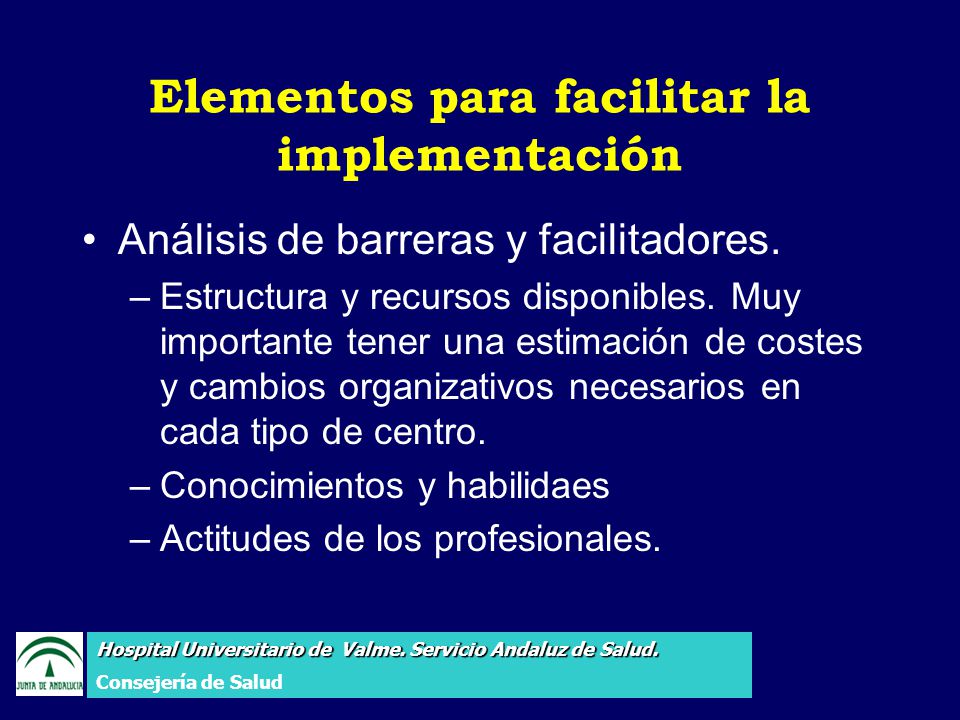 Elementos para facilitar la implementación

• Análisis de barreras y facilitadores.
– Estructura y recursos disponibles. Muy importante tener una estimación de costes y cambios organizativos necesarios en cada tipo de centro.
– Conocimientos y habilidaes
– Actitudes de los profesionales.

JUNTA DE ANDALUCIA

Hospital Universitario de Valme. Servicio Andaluz de Salud.
Consejería de Salud